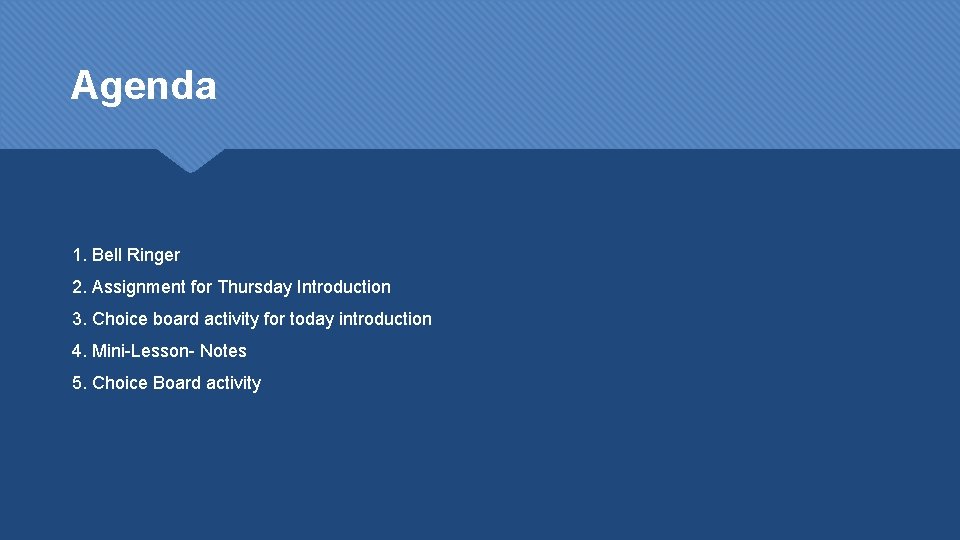 Agenda

1. Bell Ringer
2. Assignment for Thursday Introduction
3. Choice board activity for today introduction
4. Mini-Lesson- Notes
5. Choice Board activity